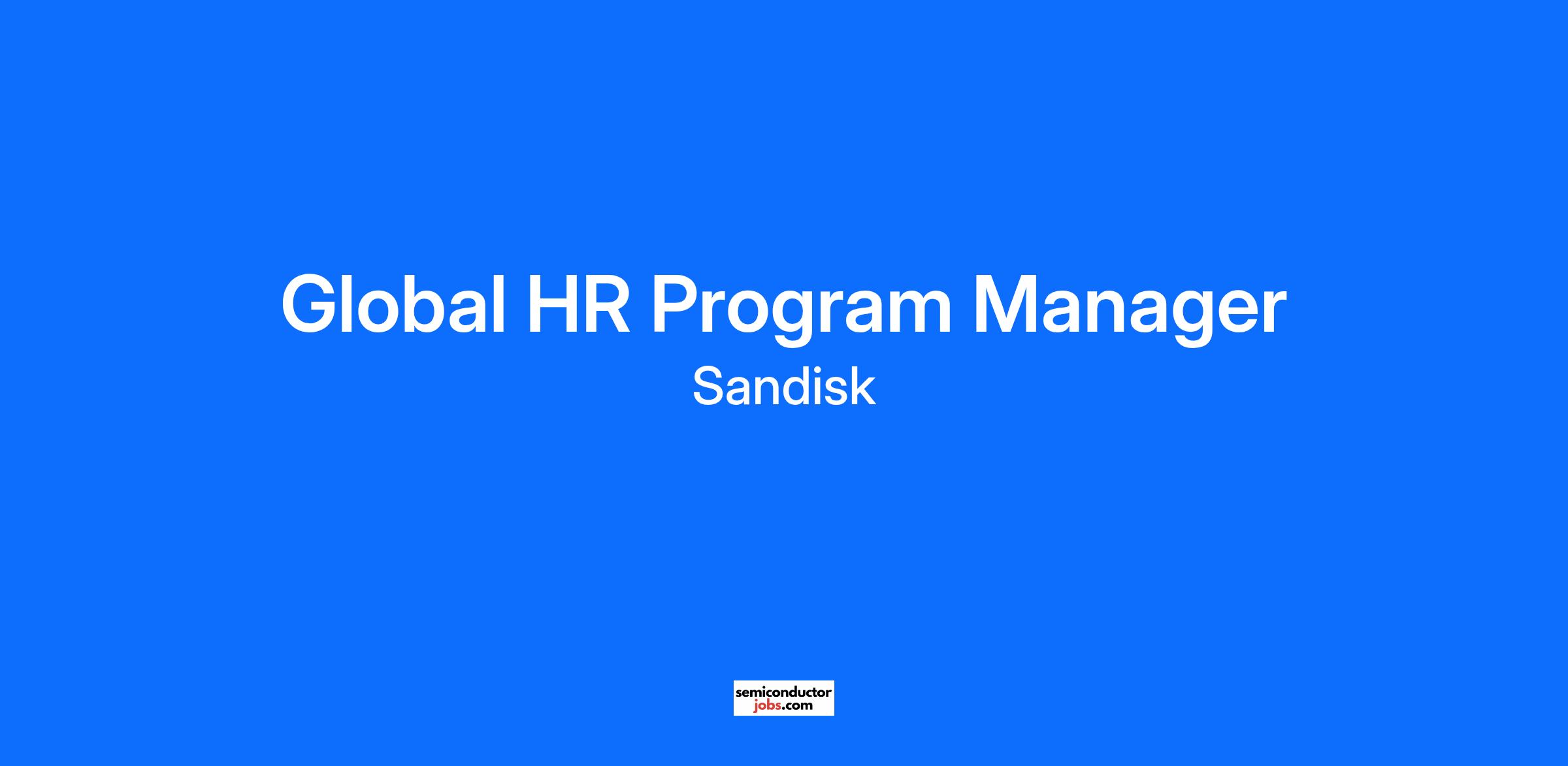 Global HR Program Manager

Sandisk

semiconductor
jobs.com